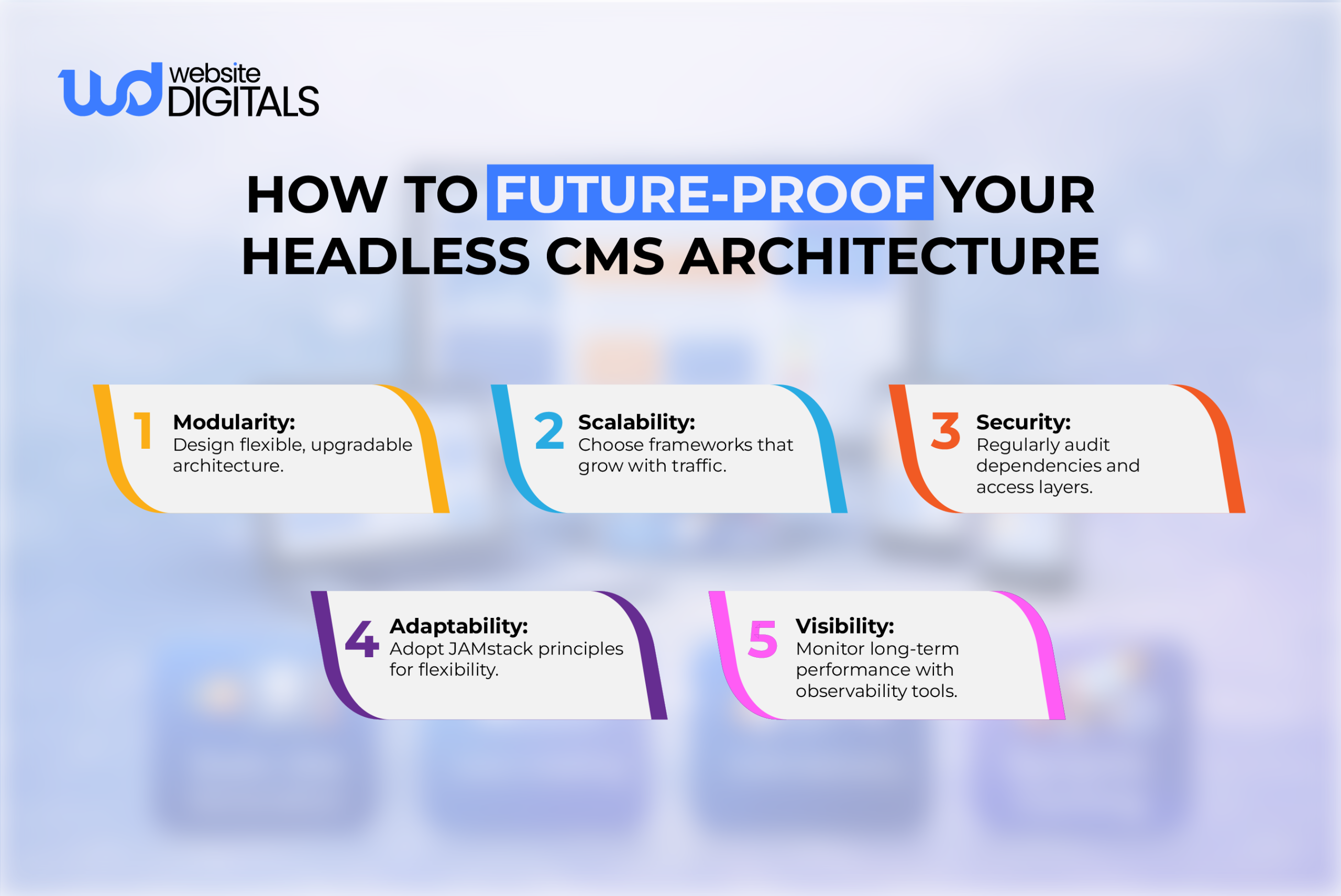 wd website DIGITALS

HOW TO FUTURE-PROOF YOUR HEADLESS CMS ARCHITECTURE

1 Modularity: Design flexible, upgradable architecture.

2 Scalability: Choose frameworks that grow with traffic.

3 Security: Regularly audit dependencies and access layers.

4 Adaptability: Adopt JAMstack principles for flexibility.

5 Visibility: Monitor long-term performance with observability tools.